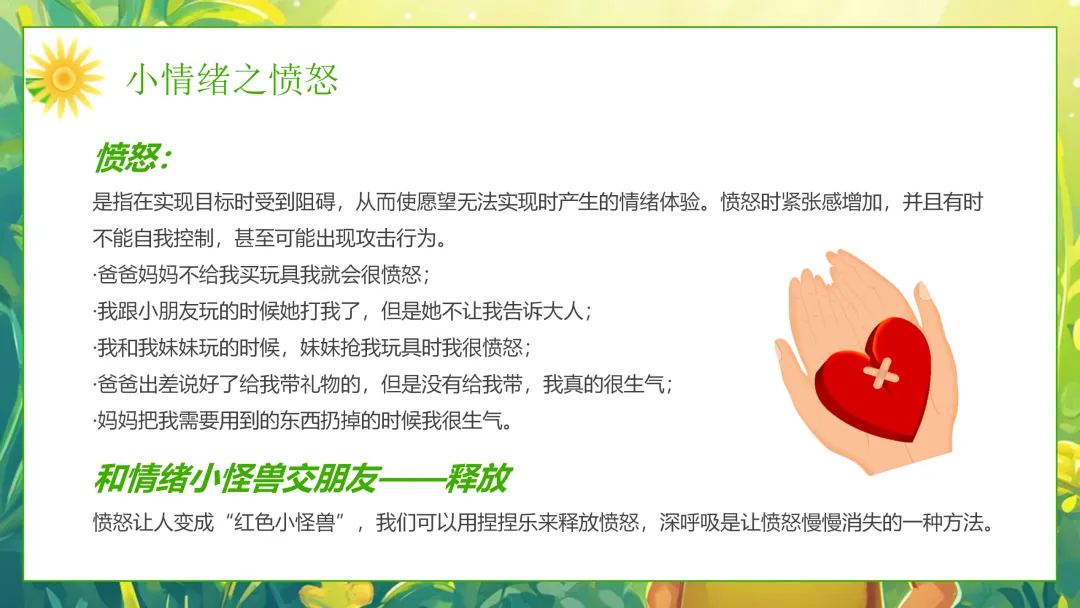 小情绪之愤怒

愤怒：

是指在实现目标时受到阻碍，从而使愿望无法实现时产生的情绪体验。愤怒时紧张感增加，并且有时不能自我控制，甚至可能出现攻击行为。

·爸爸妈妈不给我买玩具我就会很愤怒；

·我跟小朋友玩的时候她打我了，但是她不让我告诉大人；

·我和我妹妹玩的时候，妹妹抢我玩具时我很愤怒；

·爸爸出差说好了给我带礼物的，但是没有给我带，我真的很生气；

·妈妈把我需要用到的东西扔掉的时候我很生气。

和情绪小怪兽交朋友——释放

愤怒让人变成“红色小怪兽”，我们可以用捏捏乐来释放愤怒，深呼吸是让愤怒慢慢消失的一种方法。